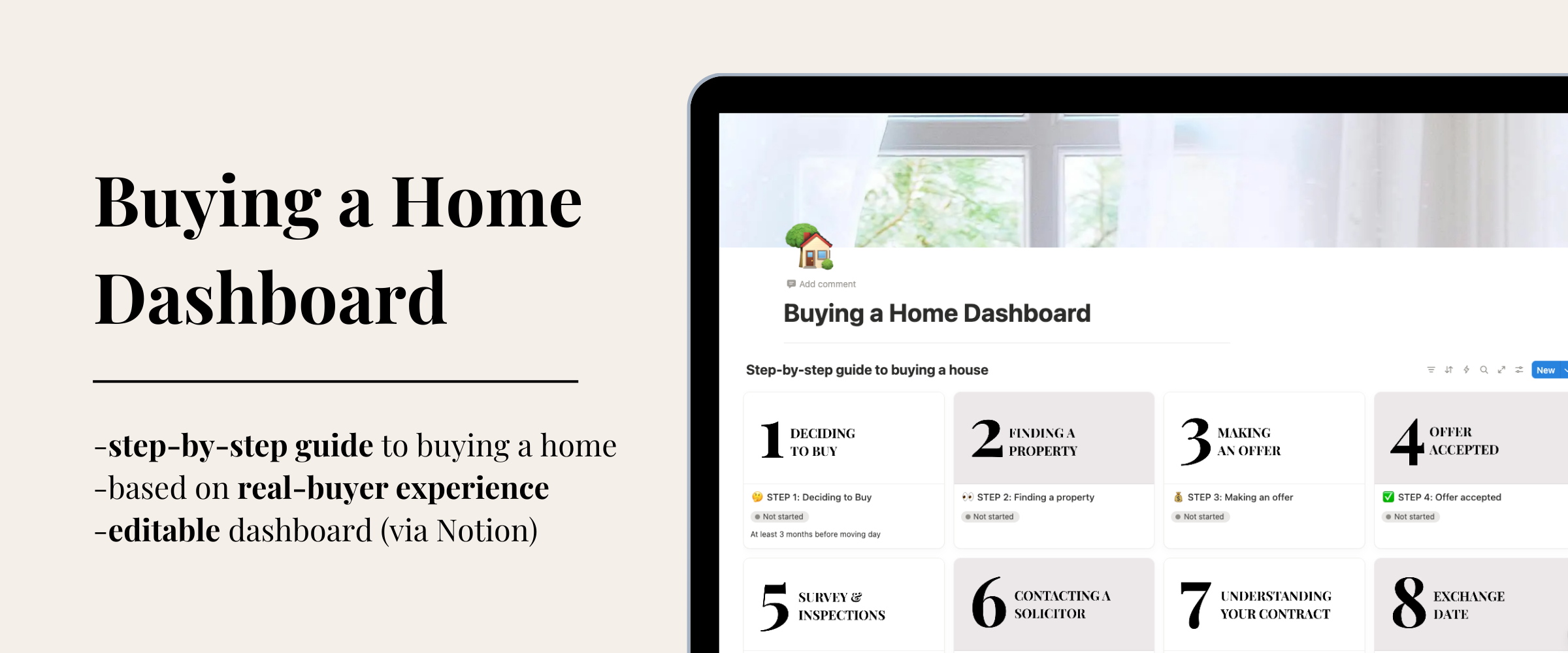 Buying a Home Dashboard

-step-by-step guide to buying a home
-based on real-buyer experience
-editable dashboard (via Notion)

Add comment

Buying a Home Dashboard

Step-by-step guide to buying a house

New

1 DECIDING TO BUY

STEP 1: Deciding to Buy

Not started

At least 3 months before moving day

2 FINDING A PROPERTY

STEP 2: Finding a property

Not started

3 MAKING AN OFFER

STEP 3: Making an offer

Not started

4 OFFER ACCEPTED

STEP 4: Offer accepted

Not started

5 SURVEY & INSPECTIONS

6 CONTACTING A SOLICITOR

7 UNDERSTANDING YOUR CONTRACT

8 EXCHANGE DATE